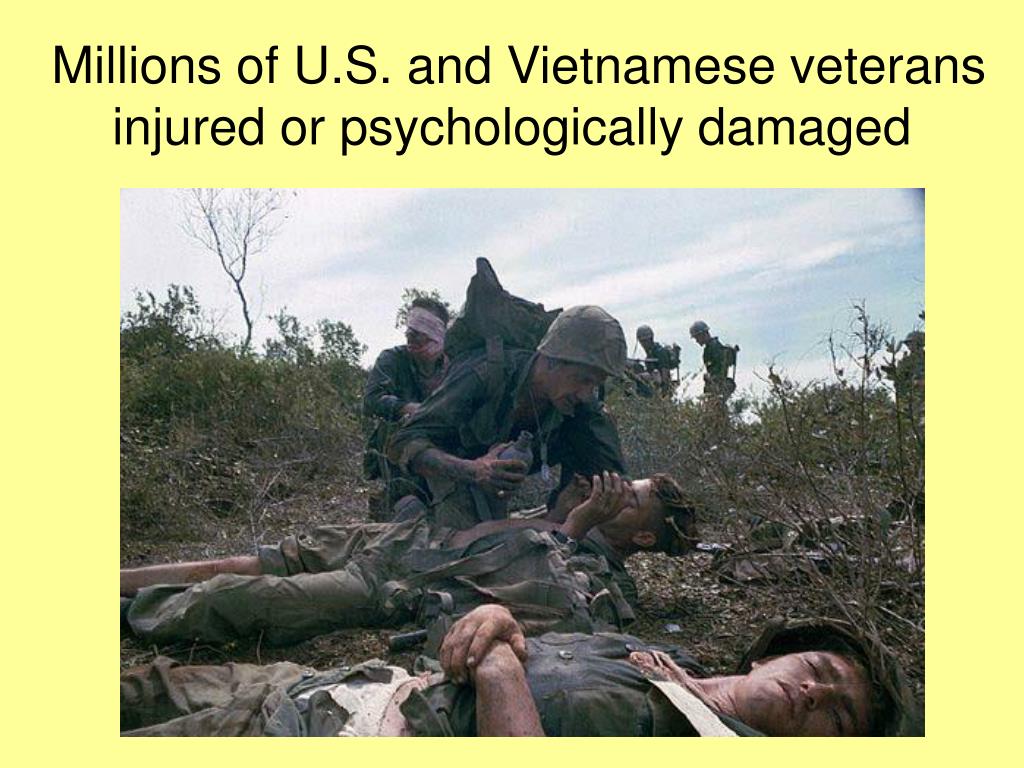 Millions of U.S. and Vietnamese veterans injured or psychologically damaged